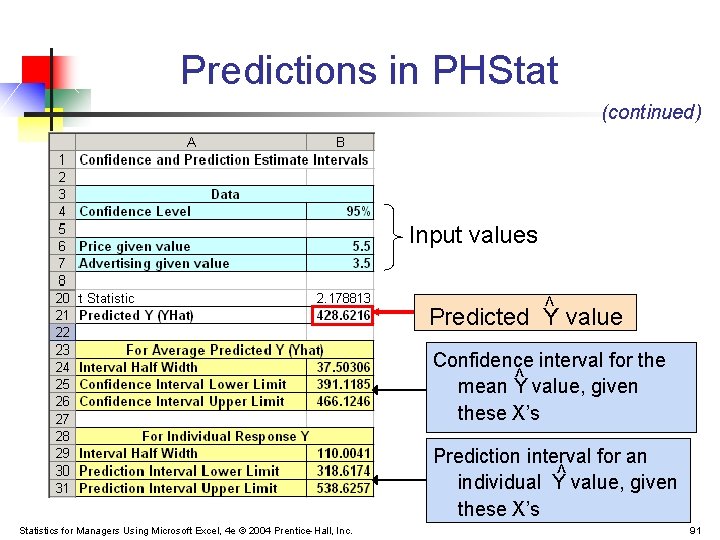 Predictions in PHStat

(continued)

| | A | B |
|---|---|---|
| 1 | Confidence and Prediction Estimate Intervals | |
| 2 | | |
| 3 | Data | |
| 4 | Confidence Level | 95% |
| 5 | | |
| 6 | Price given value | 5.5 |
| 7 | Advertising given value | 3.5 |
| 8 | | |
| 20 | t Statistic | 2.178813 |
| 21 | Predicted Y (YHat) | 428.6216 |
| 22 | | |
| 23 | For Average Predicted Y (Yhat) | |
| 24 | Interval Half Width | 37.50306 |
| 25 | Confidence Interval Lower Limit | 391.1185 |
| 26 | Confidence Interval Upper Limit | 466.1246 |
| 27 | | |
| 28 | For Individual Response Y | |
| 29 | Interval Half Width | 110.0041 |
| 30 | Prediction Interval Lower Limit | 318.6174 |
| 31 | Prediction Interval Upper Limit | 538.6257 |

Input values

Predicted $\hat{Y}$ value

Confidence interval for the mean $\hat{Y}$ value, given these X's

Prediction interval for an individual $\hat{Y}$ value, given these X's

Statistics for Managers Using Microsoft Excel, 4e © 2004 Prentice-Hall, Inc.

91